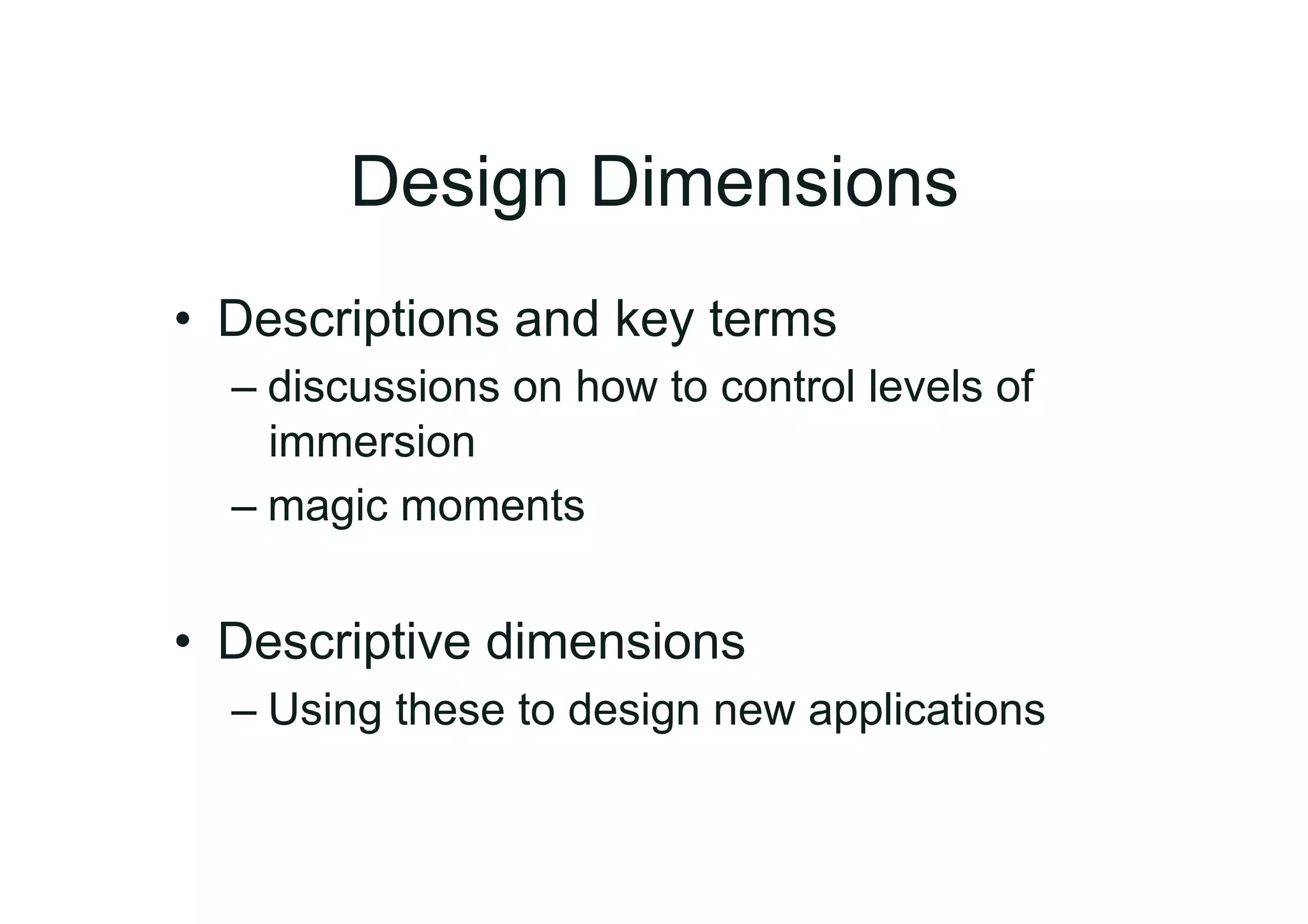 Design Dimensions

• Descriptions and key terms
  – discussions on how to control levels of immersion
  – magic moments

• Descriptive dimensions
  – Using these to design new applications